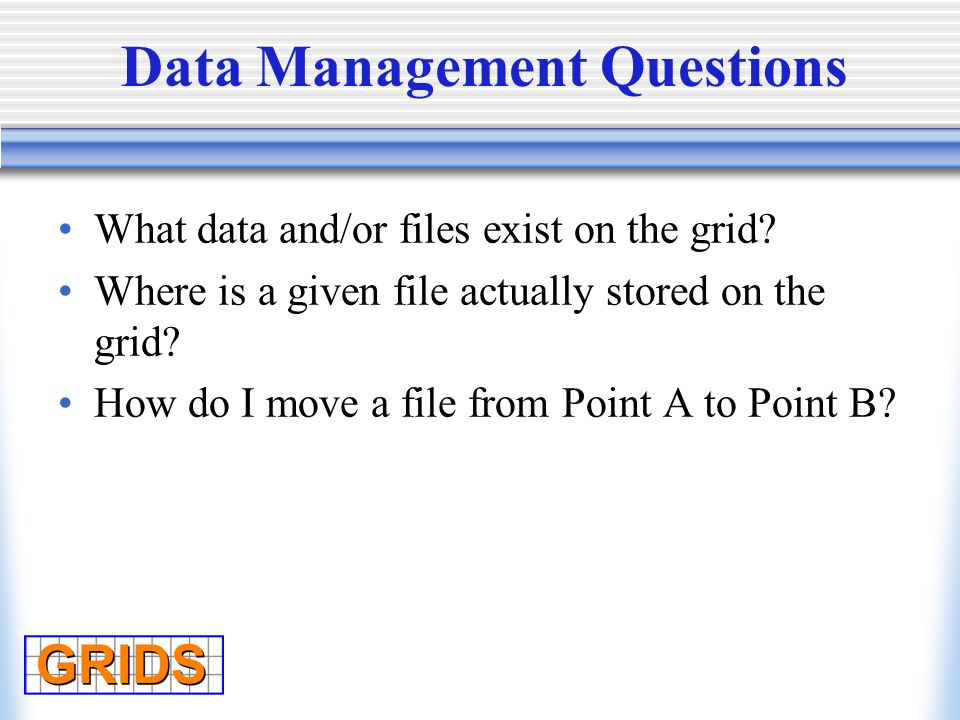 Data Management Questions

• What data and/or files exist on the grid?
• Where is a given file actually stored on the grid?
• How do I move a file from Point A to Point B?

GRIDS